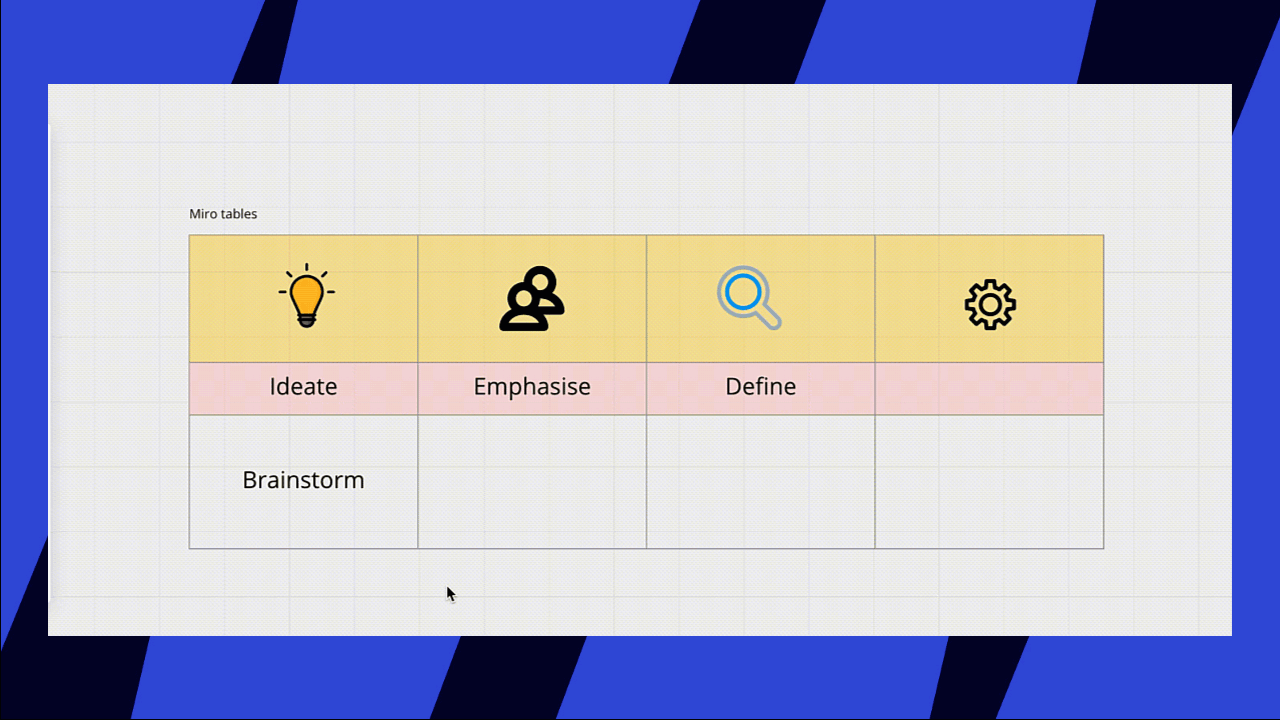 Miro tables

| | | | |
|---|---|---|---|
| Ideate | Emphasise | Define | |
| Brainstorm | | | |